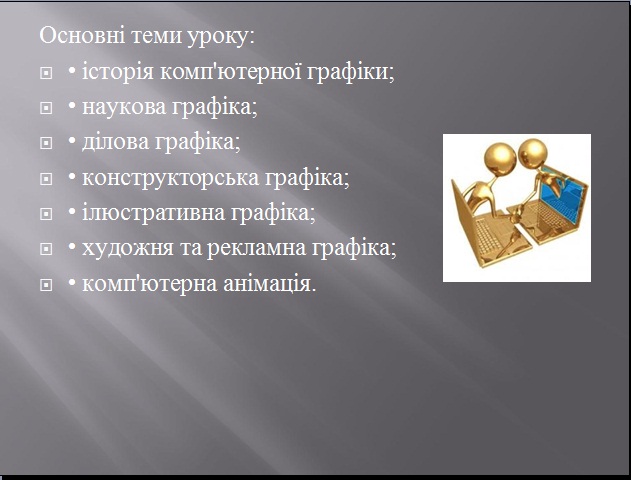 Основні теми уроку:

• історія комп'ютерної графіки;

• наукова графіка;

• ділова графіка;

• конструкторська графіка;

• ілюстративна графіка;

• художня та рекламна графіка;

• комп'ютерна анімація.